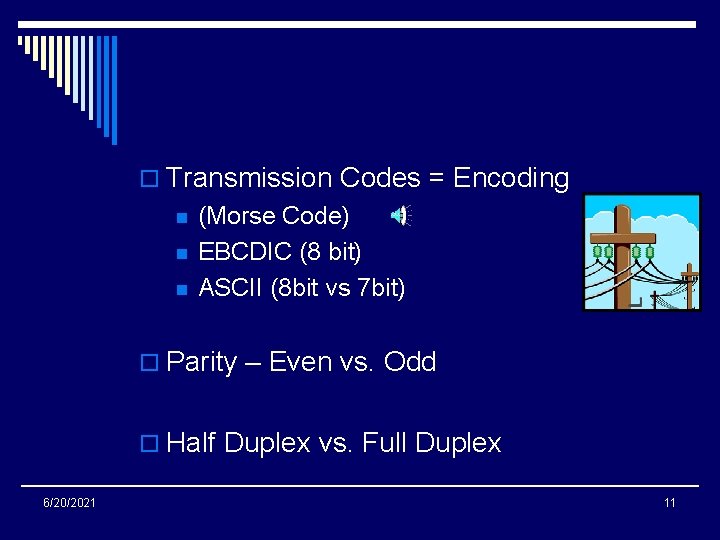 Transmission Codes = Encoding

(Morse Code)

EBCDIC (8 bit)

ASCII (8bit vs 7bit)

Parity – Even vs. Odd

Half Duplex vs. Full Duplex

6/20/2021

11